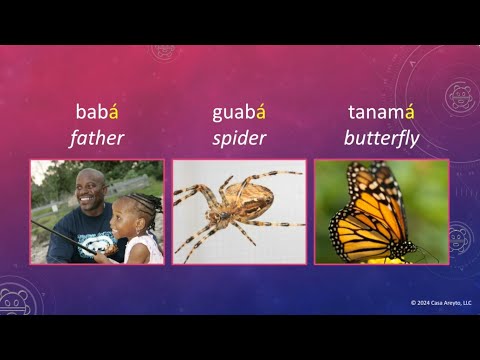 babá
father

guabá
spider

tanamá
butterfly

© 2024 Casa Areyto, LLC